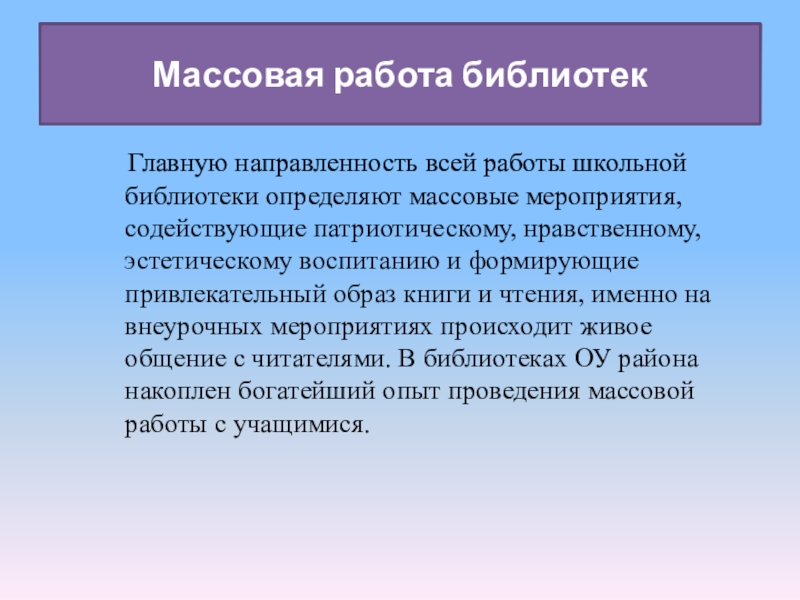 Массовая работа библиотек

Главную направленность всей работы школьной библиотеки определяют массовые мероприятия, содействующие патриотическому, нравственному, эстетическому воспитанию и формирующие привлекательный образ книги и чтения, именно на внеурочных мероприятиях происходит живое общение с читателями. В библиотеках ОУ района накоплен богатейший опыт проведения массовой работы с учащимися.